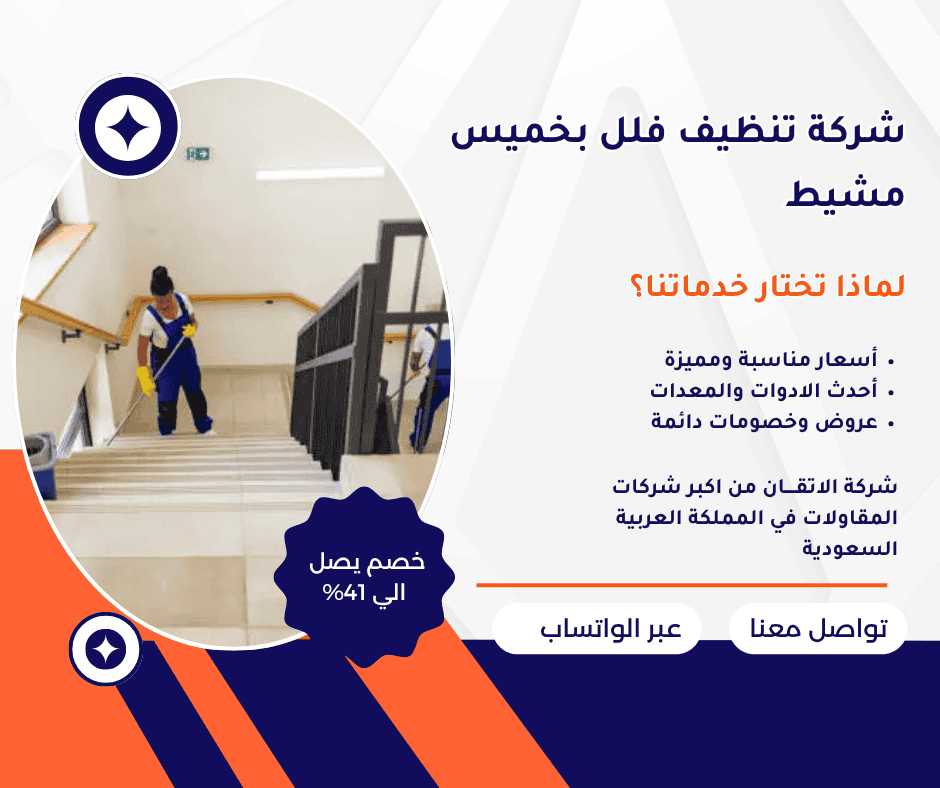 شركة تنظيف فلل بخميس مشيط

لماذا تختار خدماتنا؟

• أسعار مناسبة ومميزة
• أحدث الادوات والمعدات
• عروض وخصومات دائمة

شركة الاتقـان من اكبر شركات المقاولات في المملكة العربية السعودية

خصم يصل الي 41%

تواصل معنا

عبر الواتساب